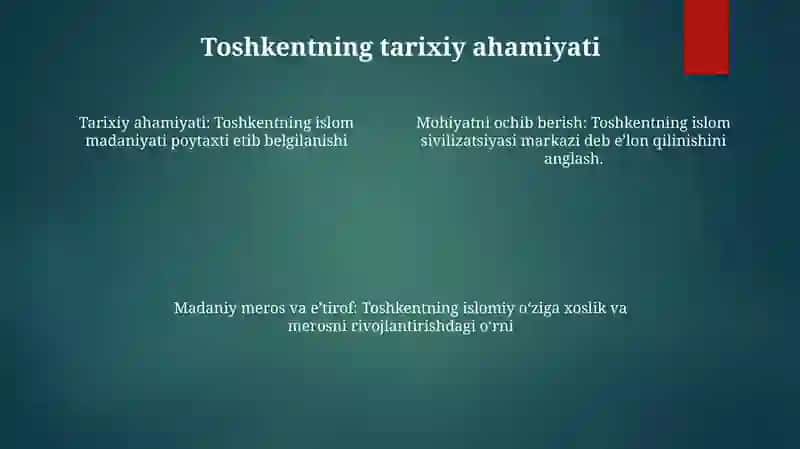 Toshkentning tarixiy ahamiyati

Tarixiy ahamiyati: Toshkentning islom madaniyati poytaxti etib belgilanishi

Mohiyatni ochib berish: Toshkentning islom sivilizatsiyasi markazi deb e’lon qilinishini anglash.

Madaniy meros va e’tirof: Toshkentning islomiy o‘ziga xoslik va merosni rivojlantirishdagi o‘rni